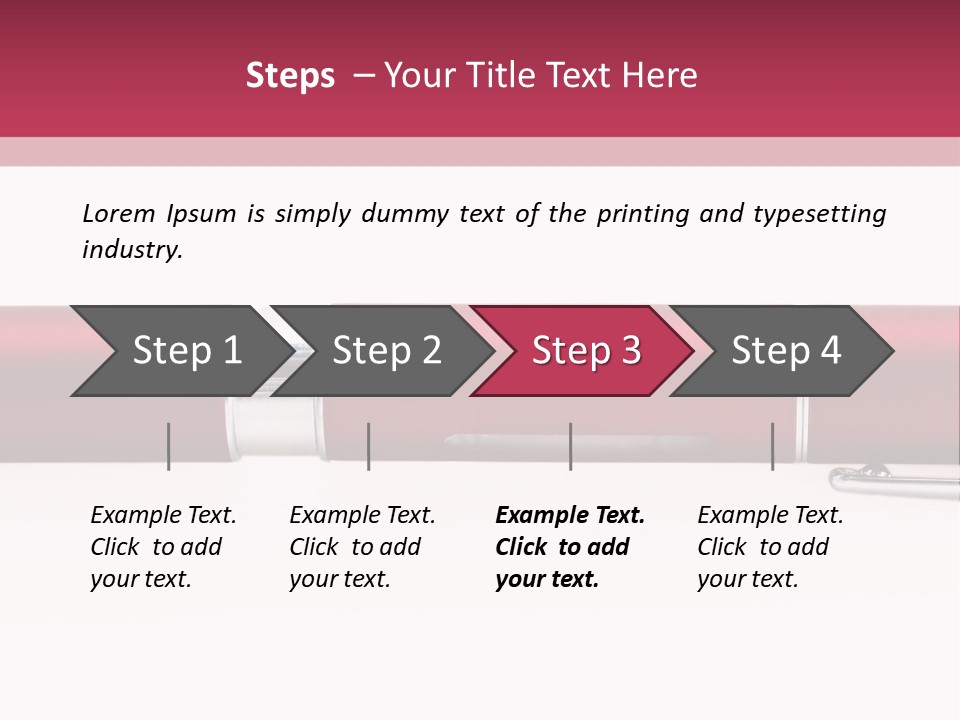 Steps – Your Title Text Here

Lorem Ipsum is simply dummy text of the printing and typesetting industry.

Step 1

Step 2

Step 3

Step 4

Example Text. Click to add your text.

Example Text. Click to add your text.

Example Text. Click to add your text.

Example Text. Click to add your text.